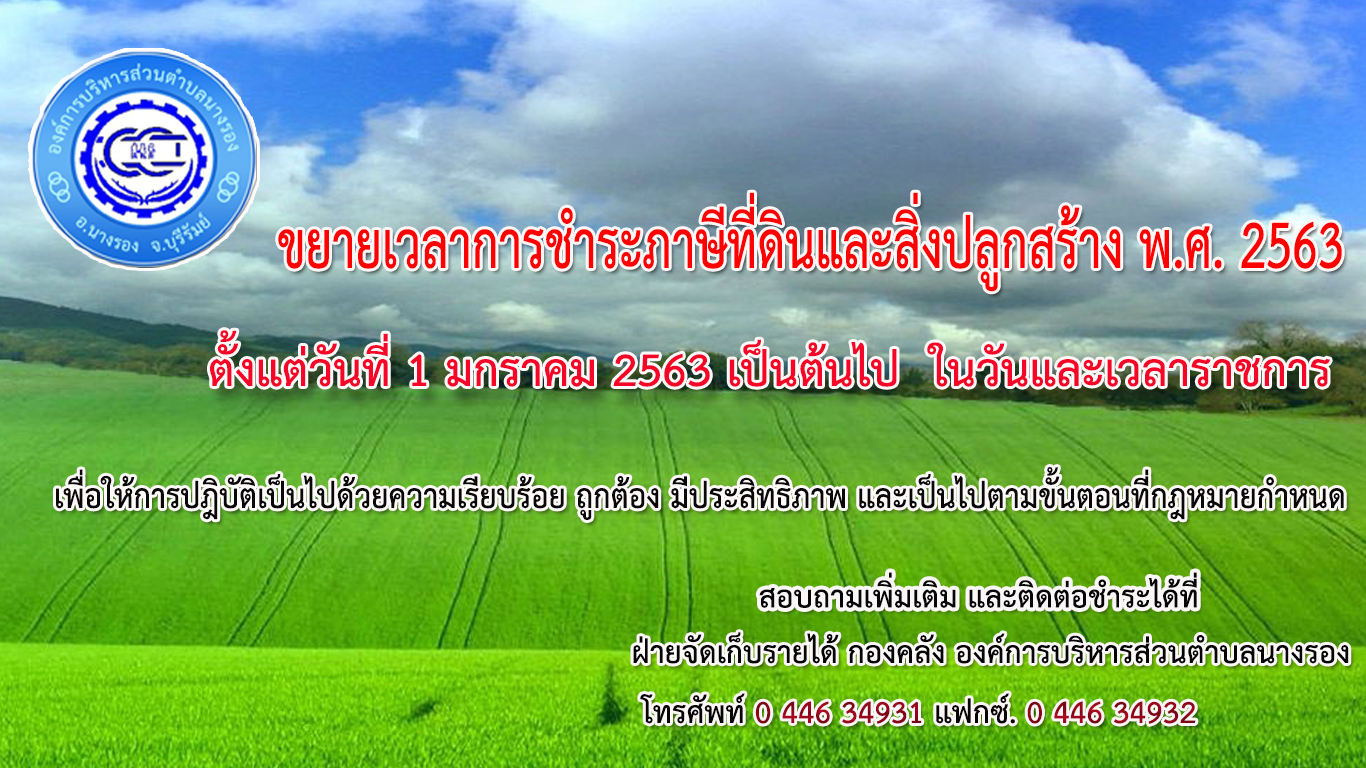 องค์การบริหารส่วนตำบลนางรอง
อ.นางรอง จ.บุรีรัมย์

ขยายเวลาการชำระภาษีที่ดินและสิ่งปลูกสร้าง พ.ศ. 2563

ตั้งแต่วันที่ 1 มกราคม 2563 เป็นต้นไป ในวันและเวลาราชการ

เพื่อให้การปฏิบัติเป็นไปด้วยความเรียบร้อย ถูกต้อง มีประสิทธิภาพ และเป็นไปตามขั้นตอนที่กฎหมายกำหนด

สอบถามเพิ่มเติม และติดต่อชำระได้ที่
ฝ่ายจัดเก็บรายได้ กองคลัง องค์การบริหารส่วนตำบลนางรอง
โทรศัพท์ 0 446 34931 แฟกซ์. 0 446 34932